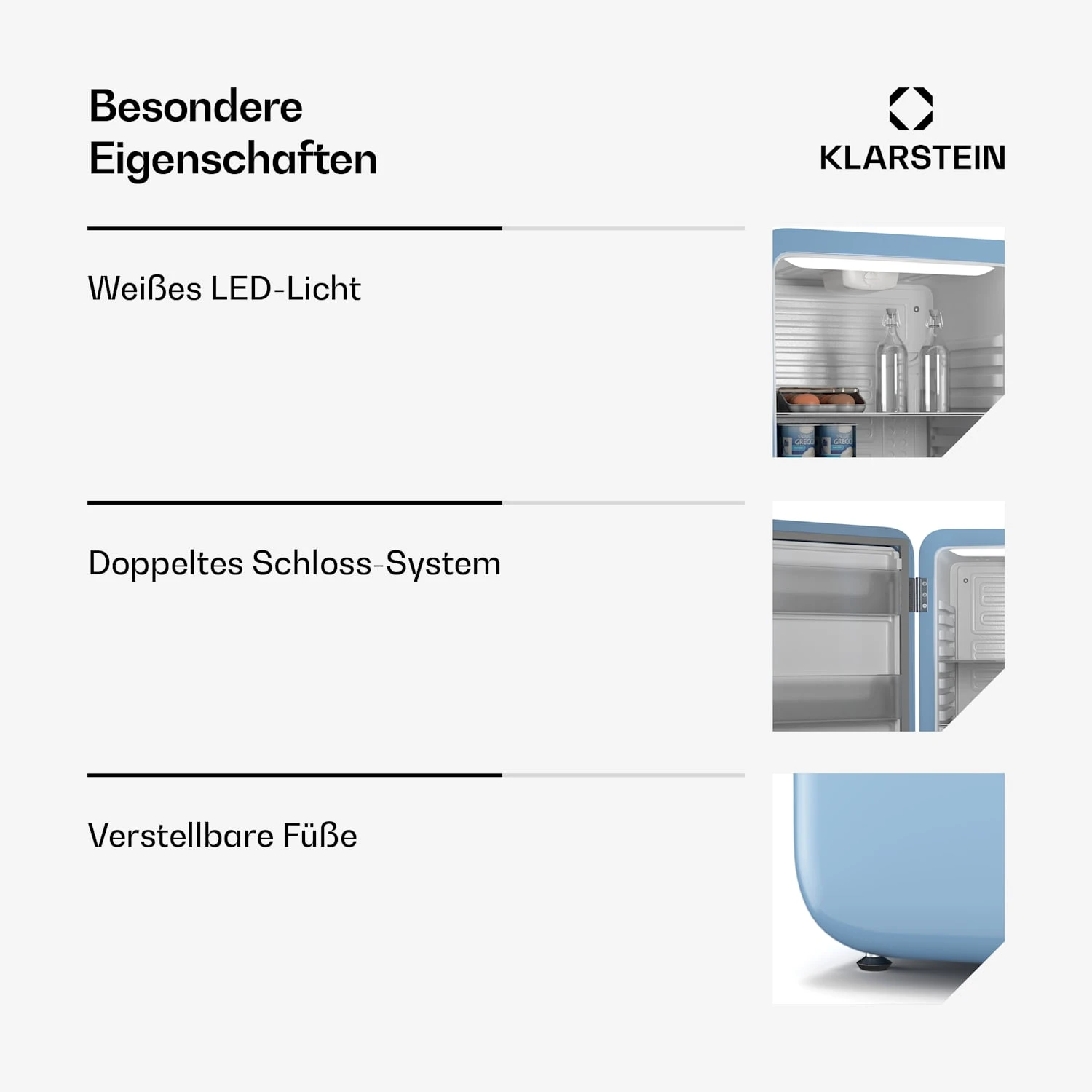 Besondere Eigenschaften

KLARSTEIN

Weißes LED-Licht

GRECO GRECO

Doppeltes Schloss-System

Verstellbare Füße